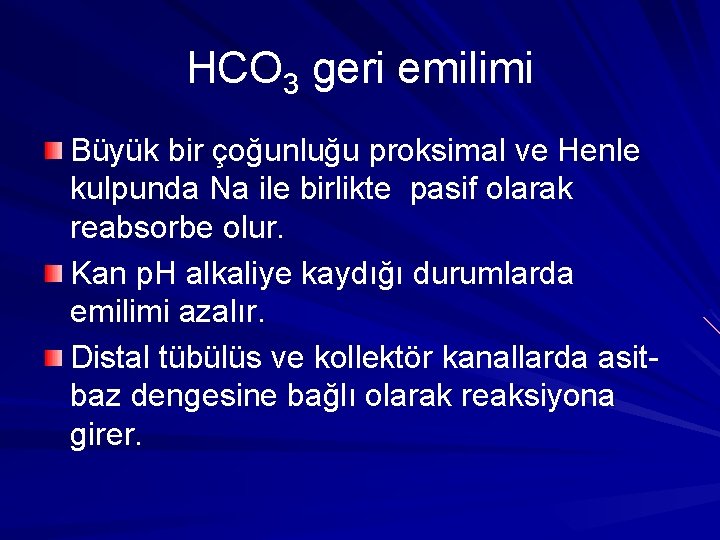 $HCO_3$ geri emilimi

Büyük bir çoğunluğu proksimal ve Henle kulpunda Na ile birlikte pasif olarak reabsorbe olur.

Kan pH alkaliye kaydığı durumlarda emilimi azalır.

Distal tübülüs ve kollektör kanallarda asit-baz dengesine bağlı olarak reaksiyona girer.